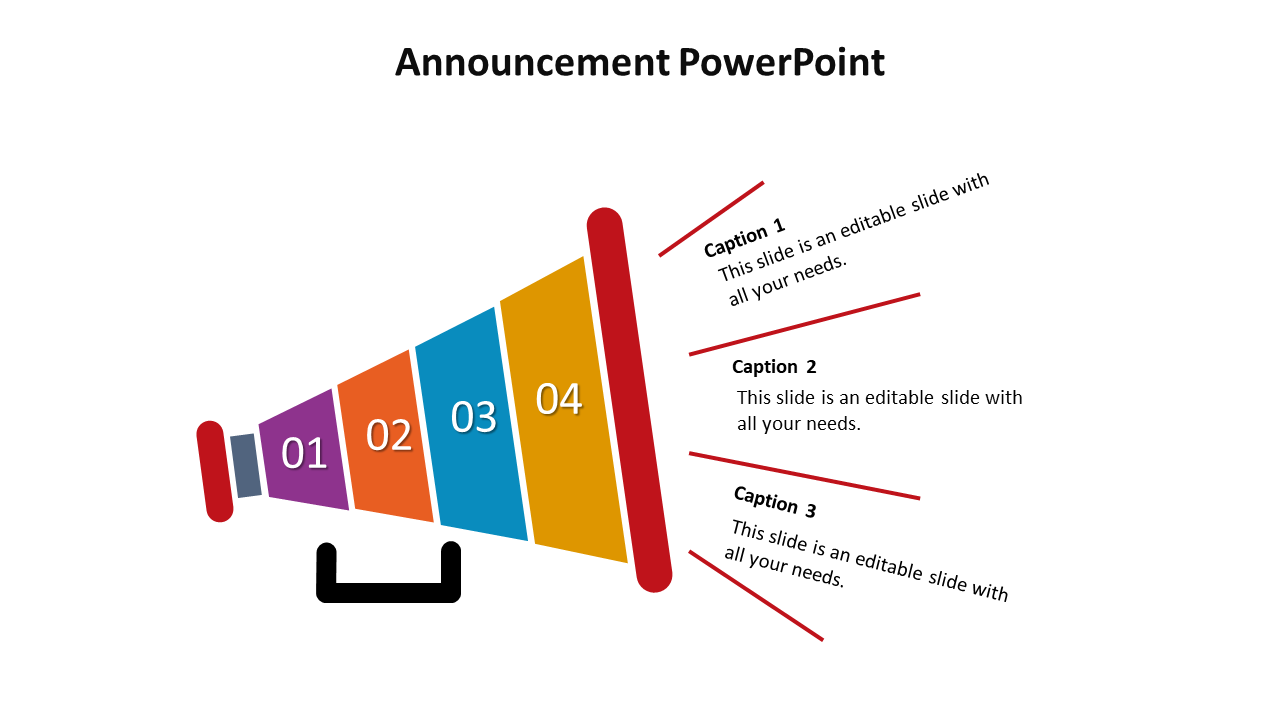 Announcement PowerPoint

01
02
03
04

Caption 1
This slide is an editable slide with all your needs.

Caption 2
This slide is an editable slide with all your needs.

Caption 3
This slide is an editable slide with all your needs.